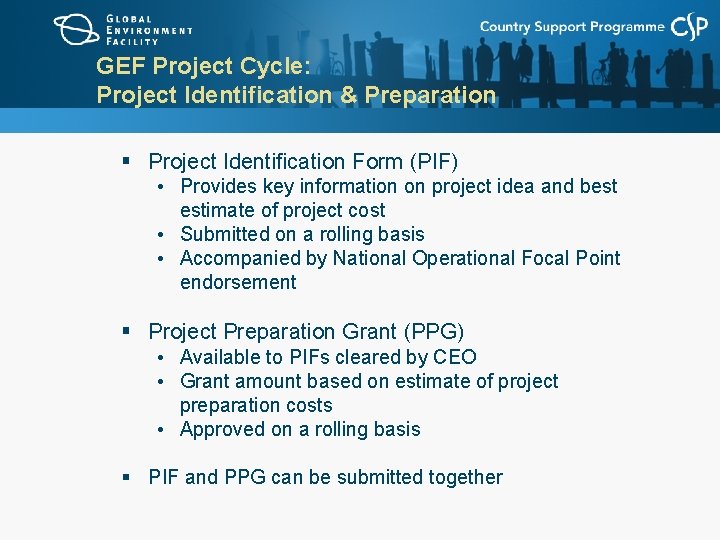 GLOBAL ENVIRONMENT FACILITY

Country Support Programme CSP

GEF Project Cycle:
Project Identification & Preparation

▪ Project Identification Form (PIF)
• Provides key information on project idea and best estimate of project cost
• Submitted on a rolling basis
• Accompanied by National Operational Focal Point endorsement

▪ Project Preparation Grant (PPG)
• Available to PIFs cleared by CEO
• Grant amount based on estimate of project preparation costs
• Approved on a rolling basis

▪ PIF and PPG can be submitted together